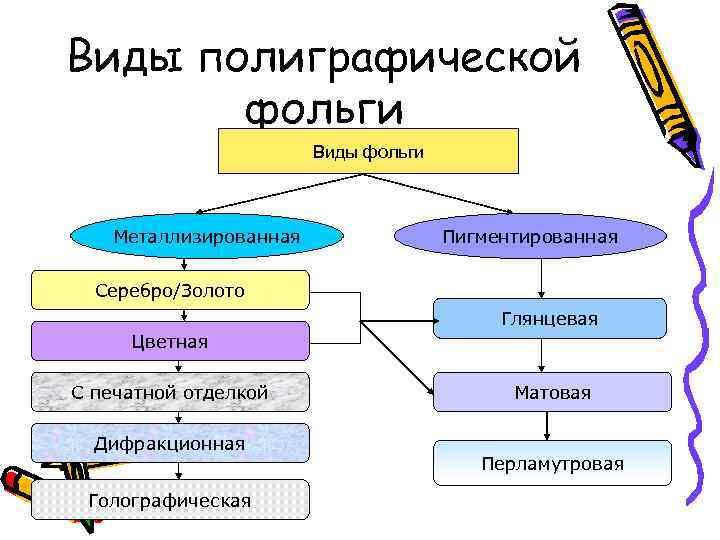 Виды полиграфической фольги

Виды фольги

Металлизированная

Пигментированная

Серебро/Золото

Цветная

С печатной отделкой

Дифракционная

Голографическая

Глянцевая

Матовая

Перламутровая